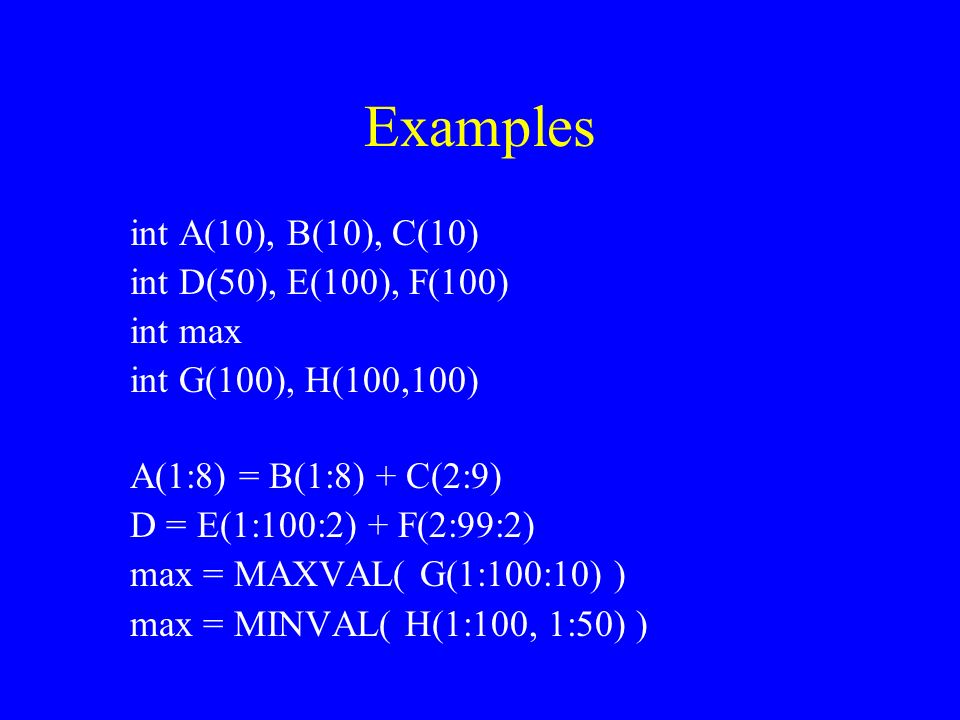 Examples

int A(10), B(10), C(10)
int D(50), E(100), F(100)
int max
int G(100), H(100,100)

A(1:8) = B(1:8) + C(2:9)
D = E(1:100:2) + F(2:99:2)
max = MAXVAL( G(1:100:10) )
max = MINVAL( H(1:100, 1:50) )